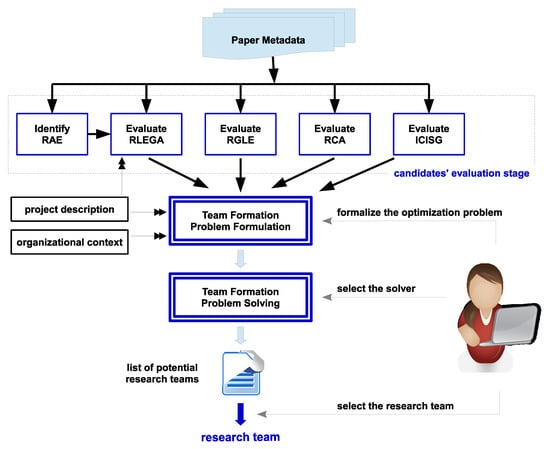 Paper Metadata

Identify RAE

Evaluate RLEGA

Evaluate RGLE

Evaluate RCA

Evaluate ICISG

candidates' evaluation stage

project description

organizational context

Team Formation Problem Formulation

formalize the optimization problem

Team Formation Problem Solving

select the solver

list of potential research teams

select the research team

research team